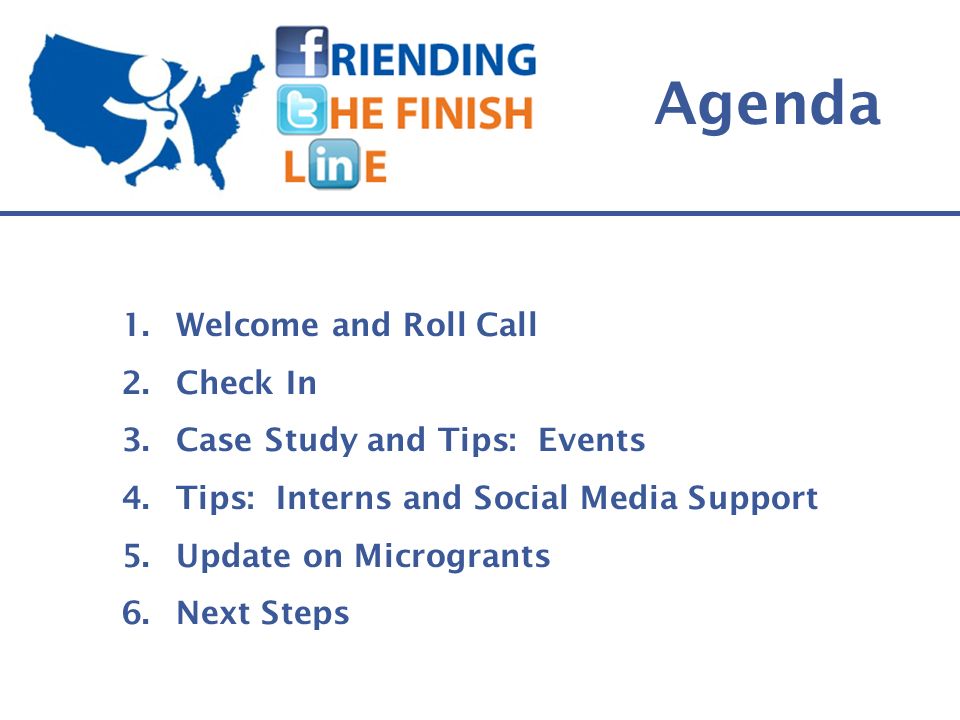 FRIENDING THE FINISH LINE

Agenda

1. Welcome and Roll Call
2. Check In
3. Case Study and Tips: Events
4. Tips: Interns and Social Media Support
5. Update on Microgrants
6. Next Steps